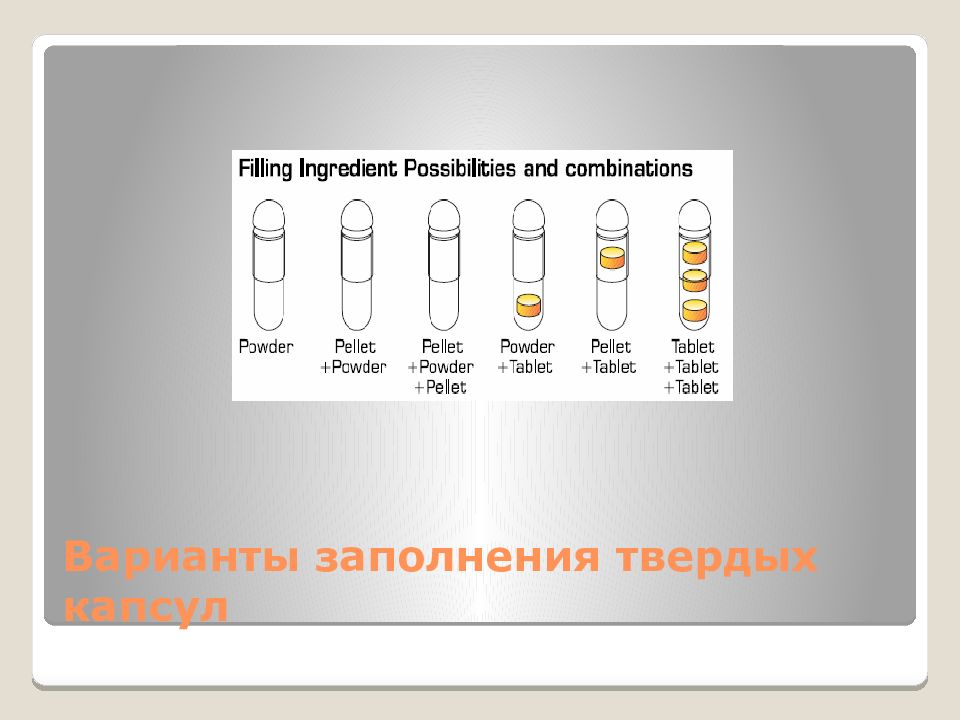 Filling Ingredient Possibilities and combinations

Powder

Pellet +Powder

Pellet +Powder +Pellet

Powder +Tablet

Pellet +Tablet

Tablet +Tablet +Tablet

Варианты заполнения твердых капсул